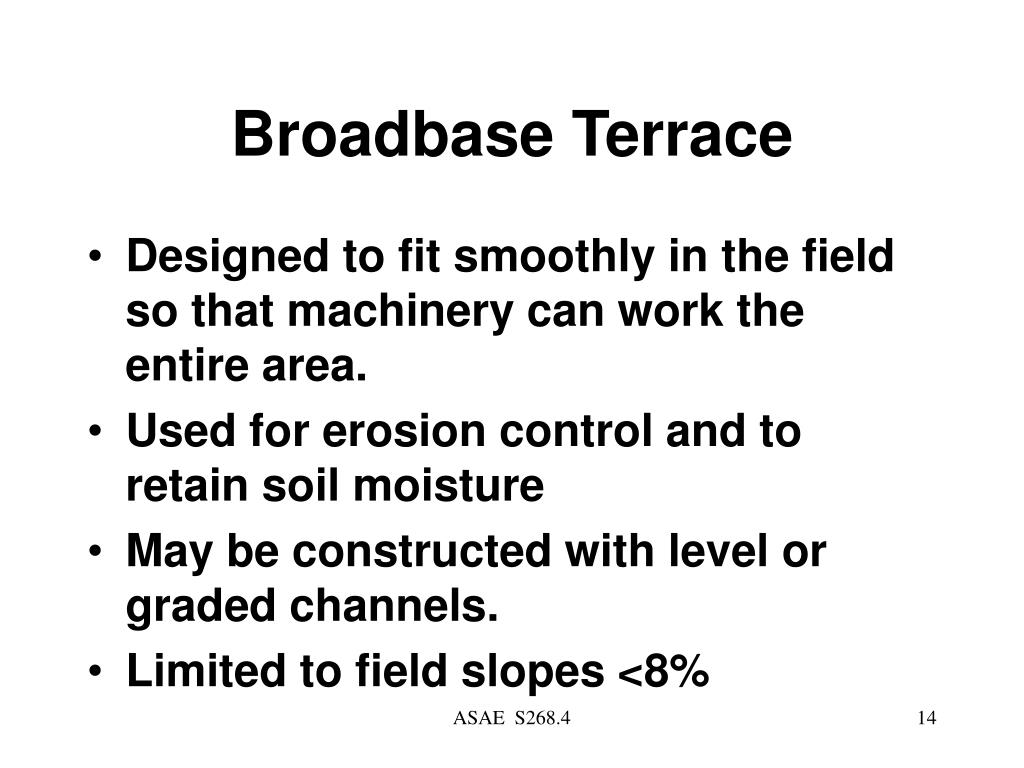 Broadbase Terrace

• Designed to fit smoothly in the field so that machinery can work the entire area.
• Used for erosion control and to retain soil moisture
• May be constructed with level or graded channels.
• Limited to field slopes <8%

ASAE S268.4

14